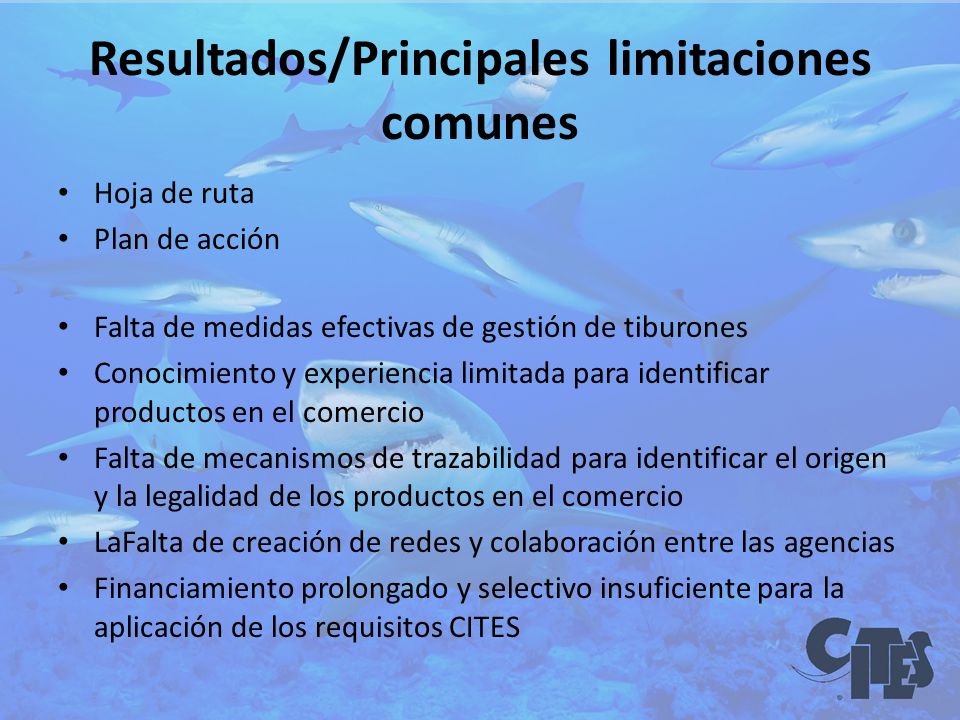 Resultados/Principales limitaciones comunes

• Hoja de ruta
• Plan de acción

• Falta de medidas efectivas de gestión de tiburones
• Conocimiento y experiencia limitada para identificar productos en el comercio
• Falta de mecanismos de trazabilidad para identificar el origen y la legalidad de los productos en el comercio
• LaFalta de creación de redes y colaboración entre las agencias
• Financiamiento prolongado y selectivo insuficiente para la aplicación de los requisitos CITES

CITES